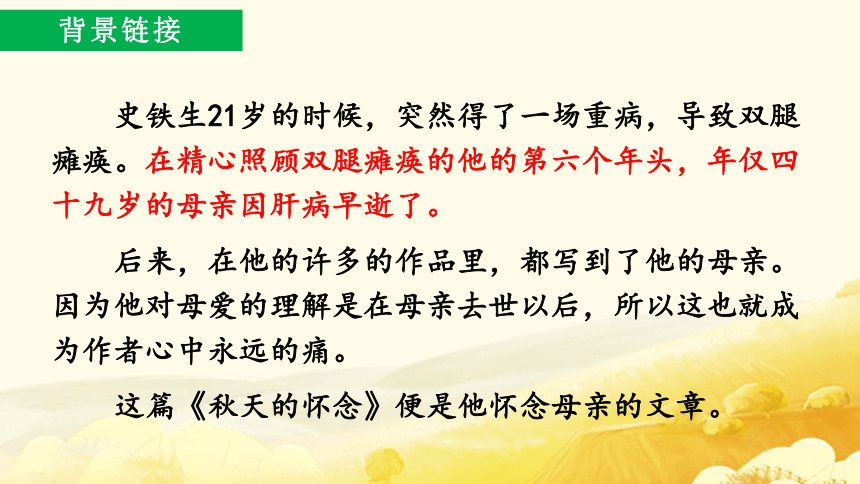 背景链接

史铁生21岁的时候，突然得了一场重病，导致双腿瘫痪。在精心照顾双腿瘫痪的他的第六个年头，年仅四十九岁的母亲因肝病早逝了。

后来，在他的许多的作品里，都写到了他的母亲。因为他对母爱的理解是在母亲去世以后，所以这也就成为作者心中永远的痛。

这篇《秋天的怀念》便是他怀念母亲的文章。